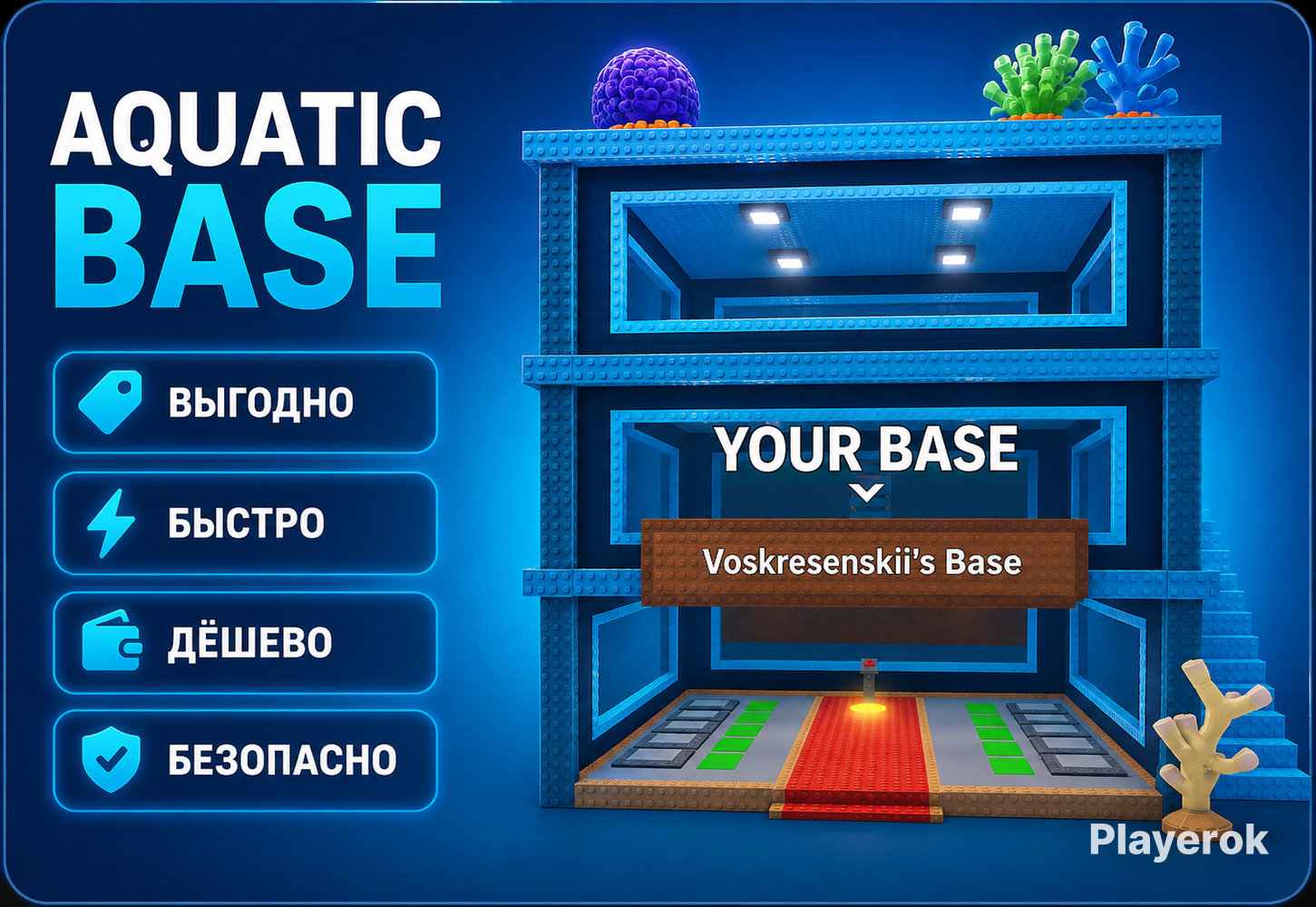 AQUATIC
BASE

ВЫГОДНО

БЫСТРО

ДЁШЕВО

БЕЗОПАСНО

YOUR BASE

Voskresenskii's Base

Playerok